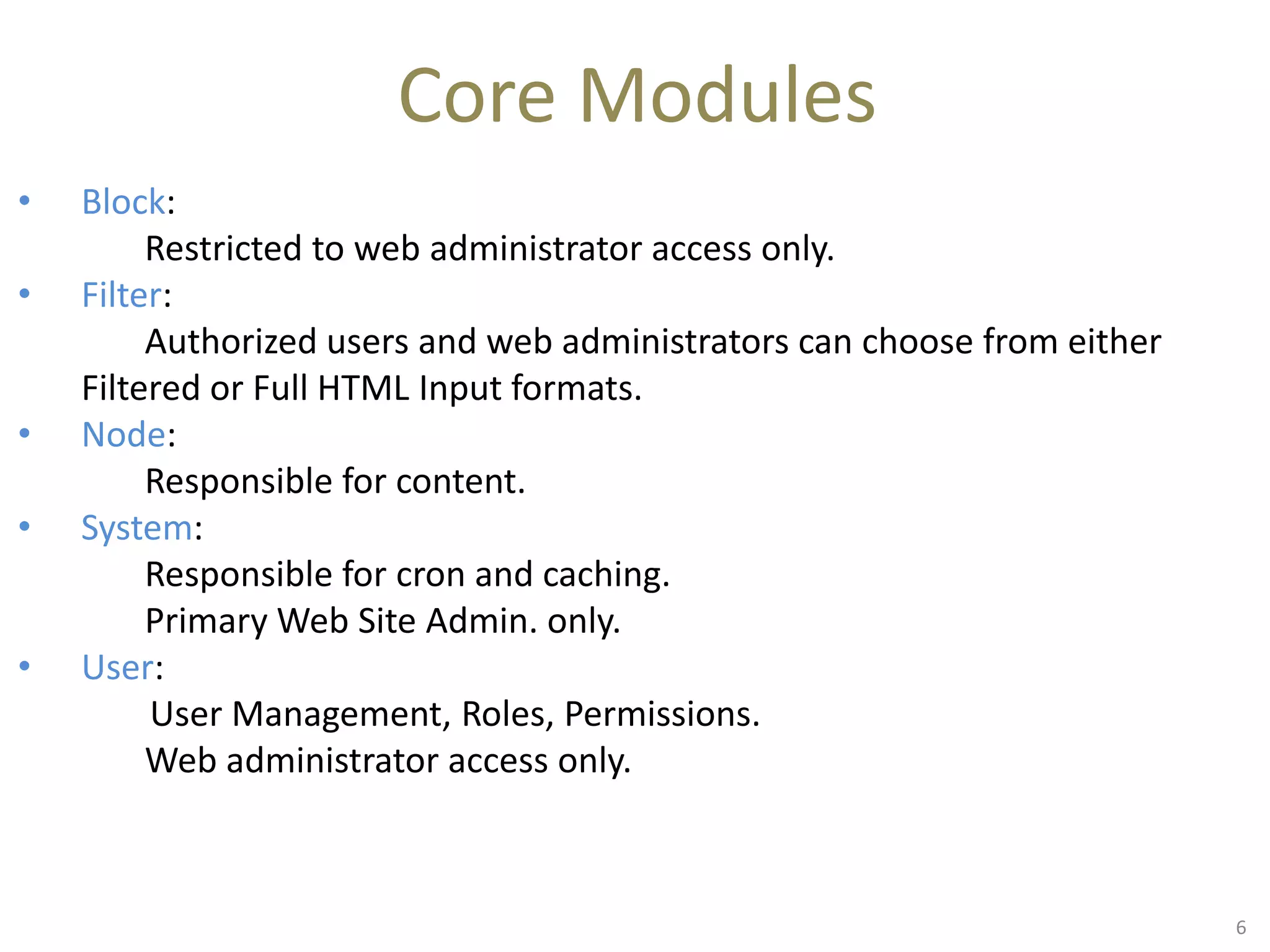 Core Modules

• Block:
Restricted to web administrator access only.

• Filter:
Authorized users and web administrators can choose from either Filtered or Full HTML Input formats.

• Node:
Responsible for content.

• System:
Responsible for cron and caching.
Primary Web Site Admin. only.

• User:
User Management, Roles, Permissions.
Web administrator access only.

6